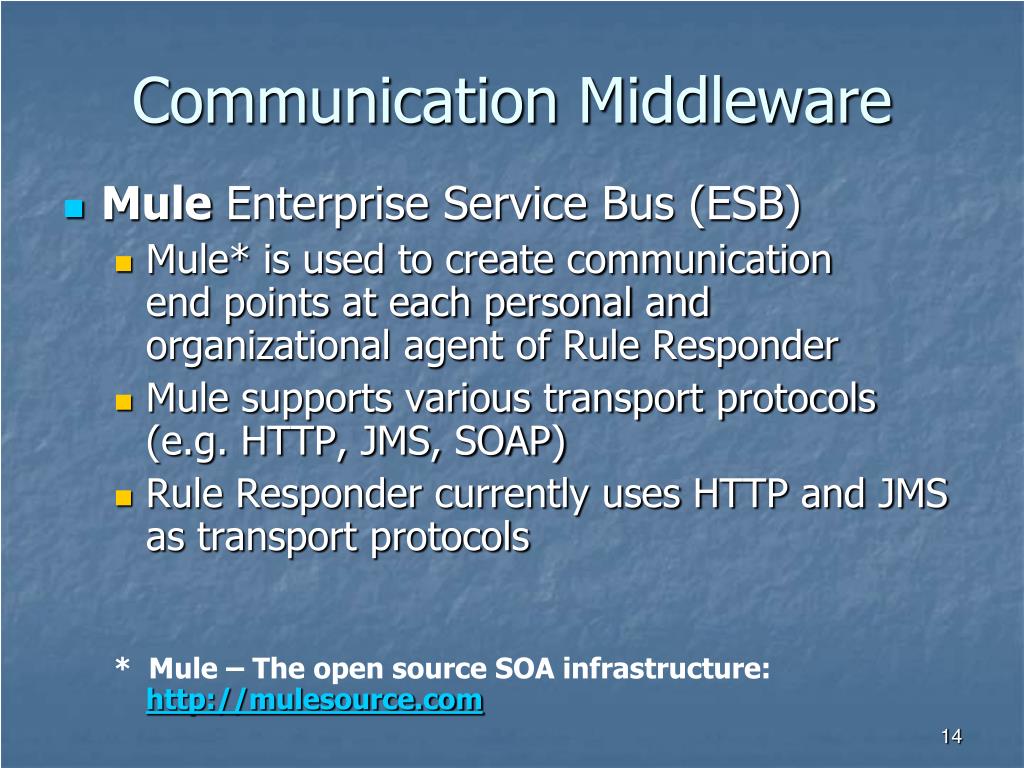 Communication Middleware

Mule Enterprise Service Bus (ESB)

Mule* is used to create communication end points at each personal and organizational agent of Rule Responder

Mule supports various transport protocols (e.g. HTTP, JMS, SOAP)

Rule Responder currently uses HTTP and JMS as transport protocols

* Mule – The open source SOA infrastructure: http://mulesource.com

14